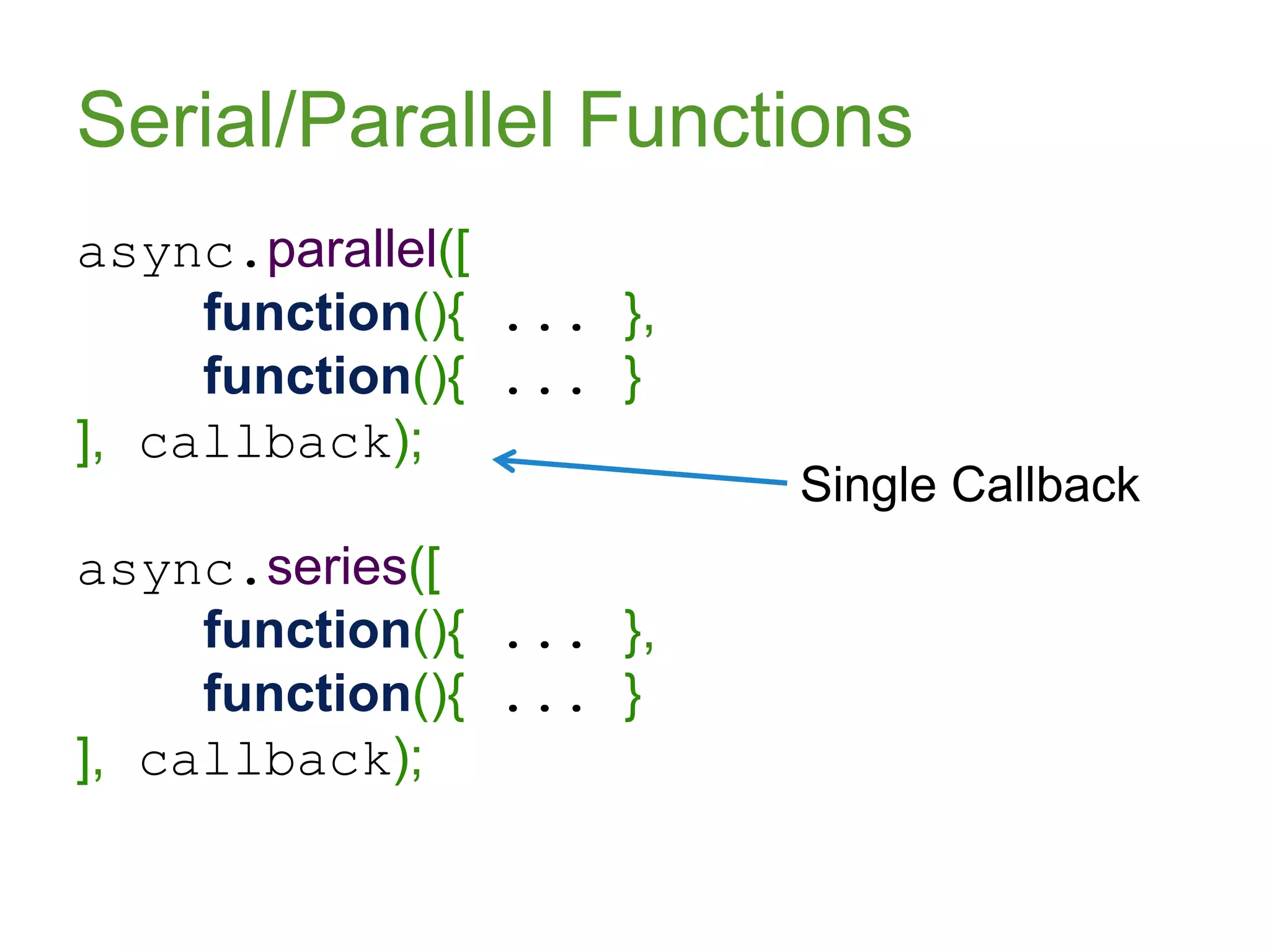 Serial/Parallel Functions

async.parallel([
function(){ ... },
function(){ ... }
], callback);

Single Callback

async.series([
function(){ ... },
function(){ ... }
], callback);